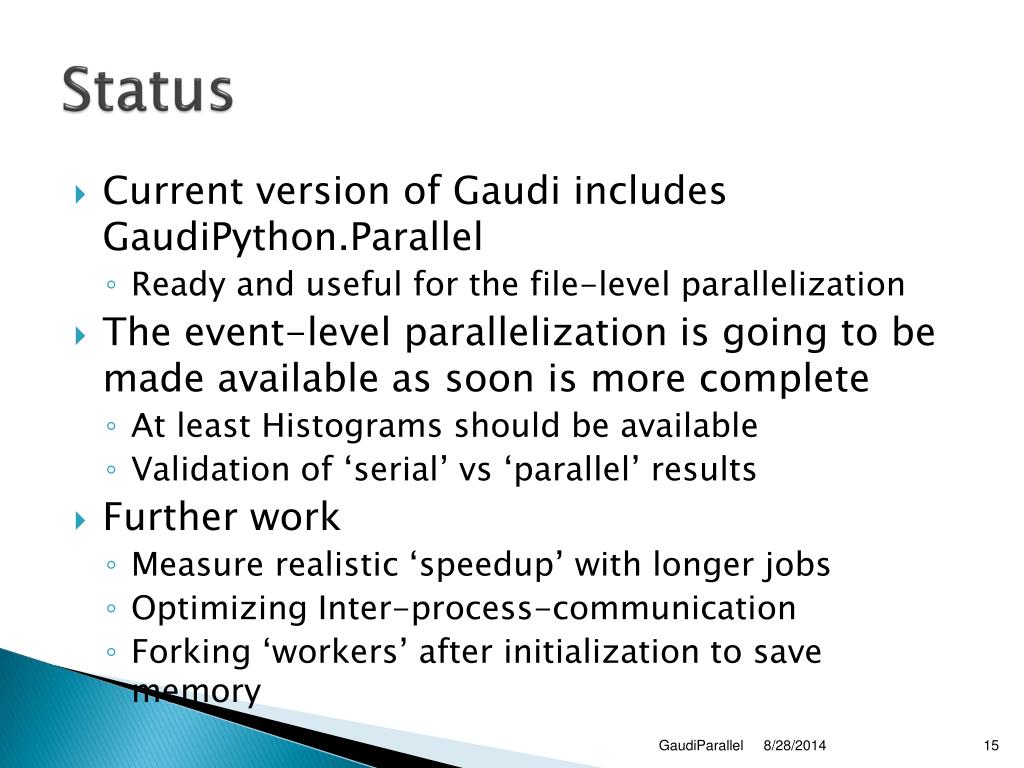 Status

Current version of Gaudi includes GaudiPython.Parallel

Ready and useful for the file-level parallelization

The event-level parallelization is going to be made available as soon is more complete

At least Histograms should be available

Validation of ‘serial’ vs ‘parallel’ results

Further work

Measure realistic ‘speedup’ with longer jobs

Optimizing Inter-process-communication

Forking ‘workers’ after initialization to save memory

GaudiParallel 8/28/2014 15